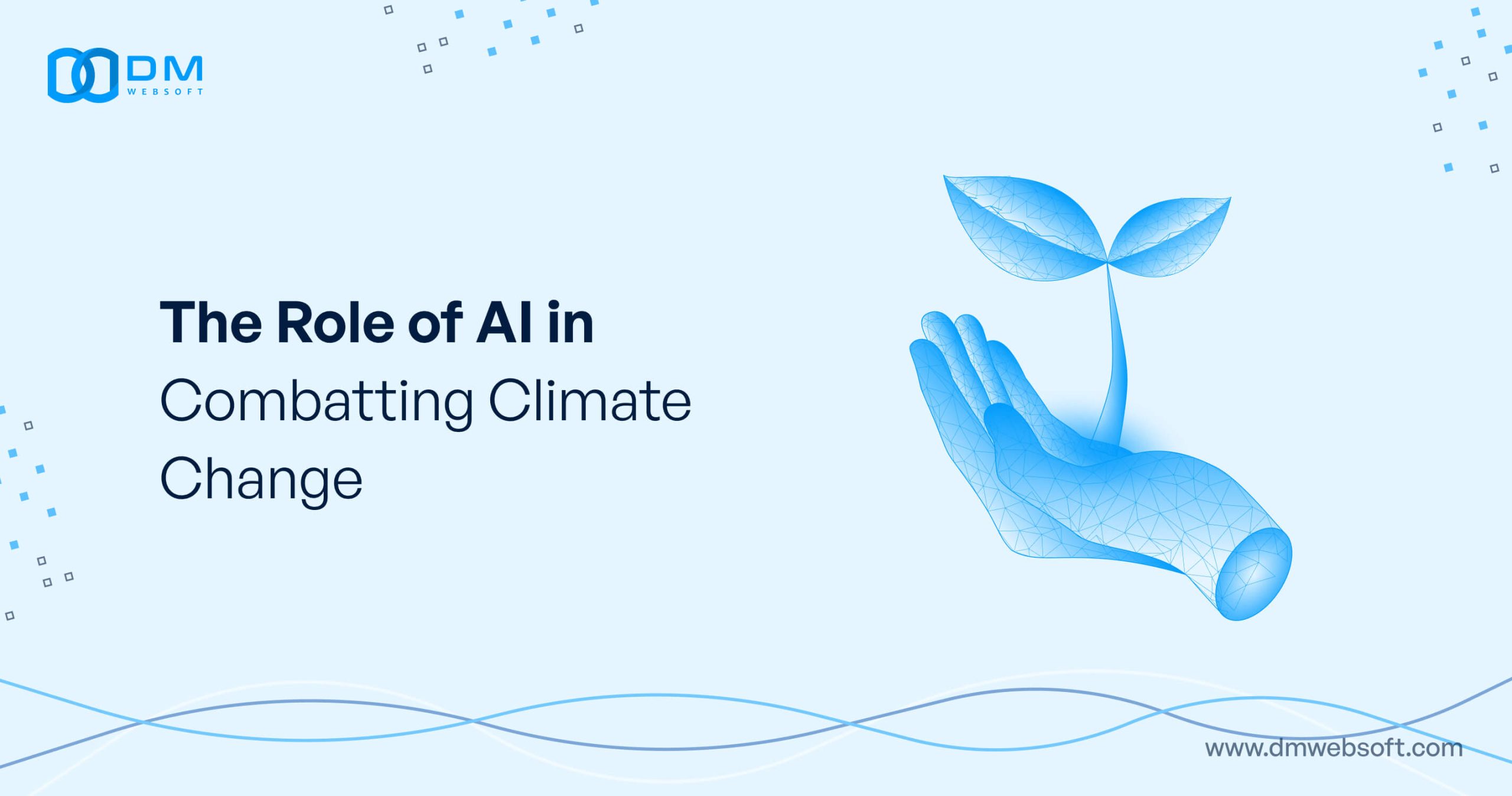 DM
WEBSOFT

The Role of AI in Combatting Climate Change

www.dmwebsoft.com